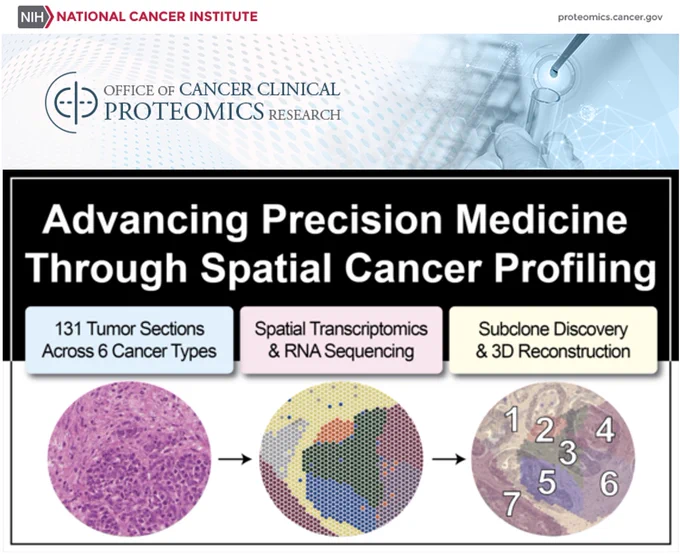 NIH NATIONAL CANCER INSTITUTE

proteomics.cancer.gov

OFFICE OF CANCER CLINICAL PROTEOMICS RESEARCH

Advancing Precision Medicine Through Spatial Cancer Profiling

131 Tumor Sections Across 6 Cancer Types

Spatial Transcriptomics & RNA Sequencing

Subclone Discovery & 3D Reconstruction

1 2 3 4 5 6 7